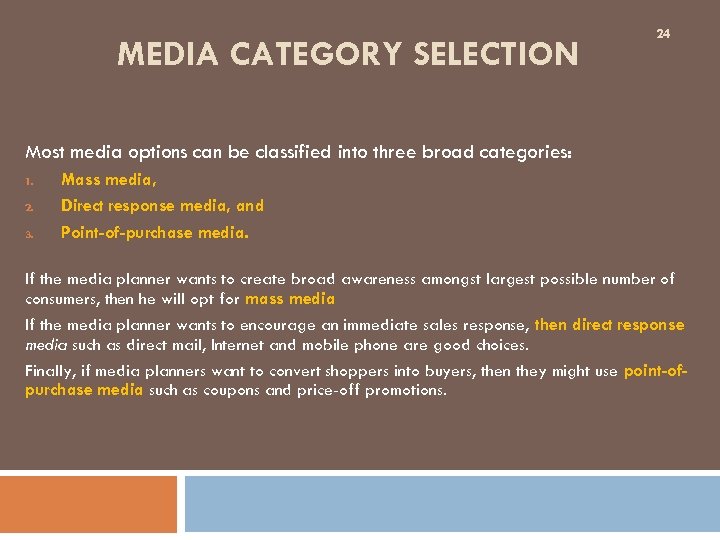 24

MEDIA CATEGORY SELECTION

Most media options can be classified into three broad categories:

1. Mass media,
2. Direct response media, and
3. Point-of-purchase media.

If the media planner wants to create broad awareness amongst largest possible number of consumers, then he will opt for mass media

If the media planner wants to encourage an immediate sales response, then direct response media such as direct mail, Internet and mobile phone are good choices.

Finally, if media planners want to convert shoppers into buyers, then they might use point-of-purchase media such as coupons and price-off promotions.